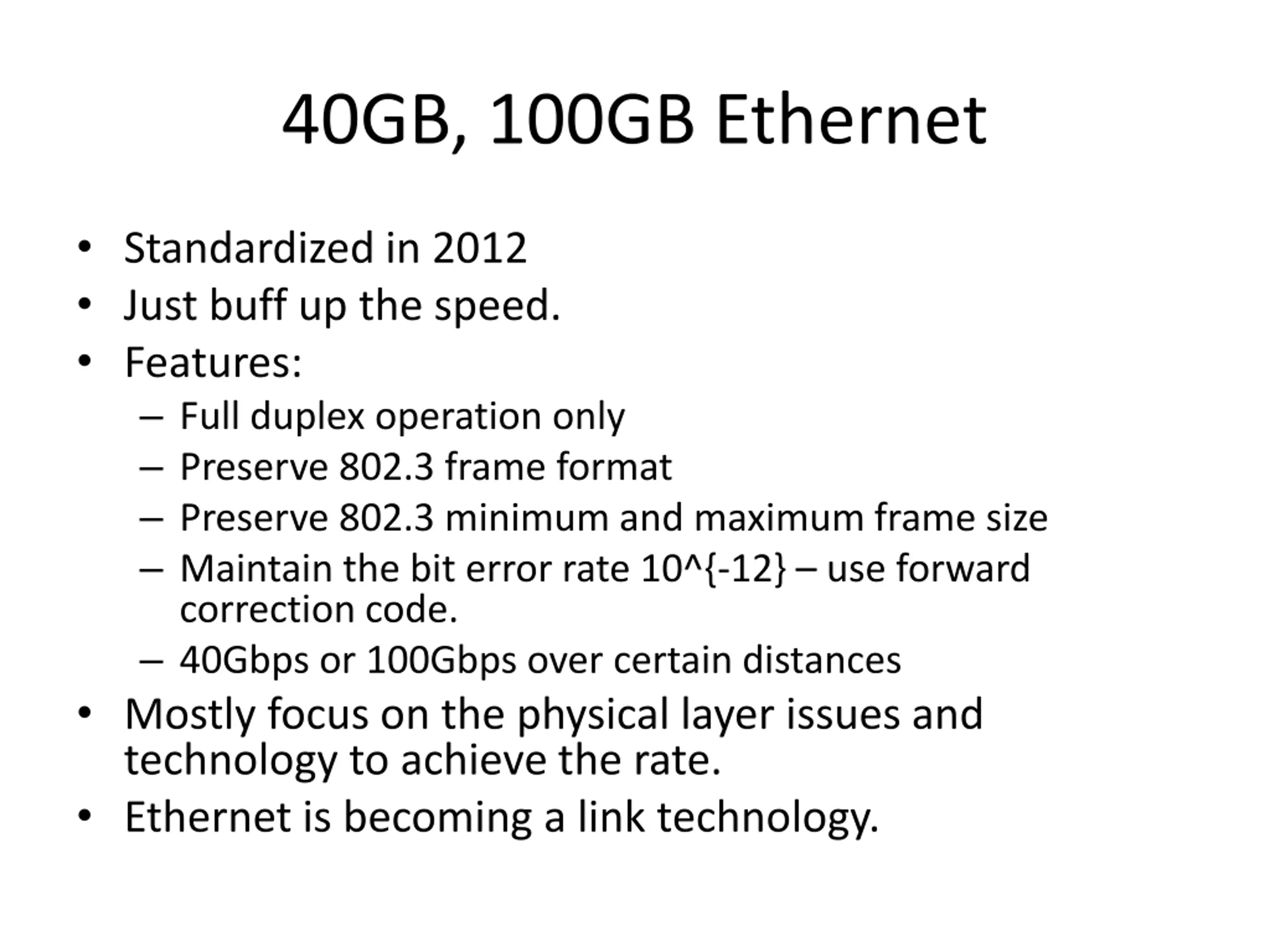 40GB, 100GB Ethernet

• Standardized in 2012
• Just buff up the speed.
• Features:
  – Full duplex operation only
  – Preserve 802.3 frame format
  – Preserve 802.3 minimum and maximum frame size
  – Maintain the bit error rate 10^{-12} – use forward correction code.
  – 40Gbps or 100Gbps over certain distances
• Mostly focus on the physical layer issues and technology to achieve the rate.
• Ethernet is becoming a link technology.